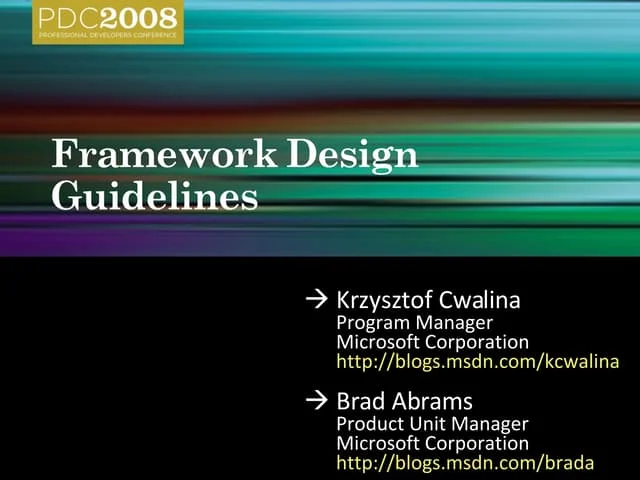 PDC2008
PROFESSIONAL DEVELOPERS CONFERENCE

Framework Design Guidelines

→ Krzysztof Cwalina
Program Manager
Microsoft Corporation
http://blogs.msdn.com/kcwalina

→ Brad Abrams
Product Unit Manager
Microsoft Corporation
http://blogs.msdn.com/brada